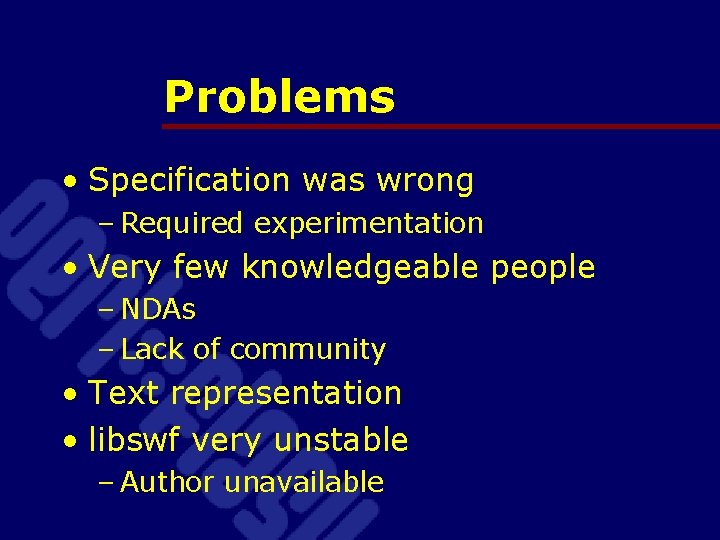 Problems

• Specification was wrong
  – Required experimentation
• Very few knowledgeable people
  – NDAs
  – Lack of community
• Text representation
• libswf very unstable
  – Author unavailable